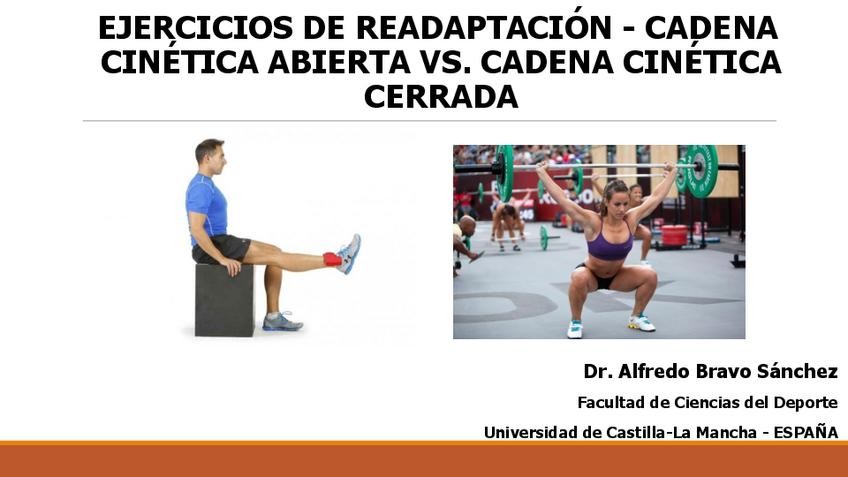 EJERCICIOS DE READAPTACIÓN - CADENA CINÉTICA ABIERTA VS. CADENA CINÉTICA CERRADA

Dr. Alfredo Bravo Sánchez

Facultad de Ciencias del Deporte

Universidad de Castilla-La Mancha - ESPAÑA